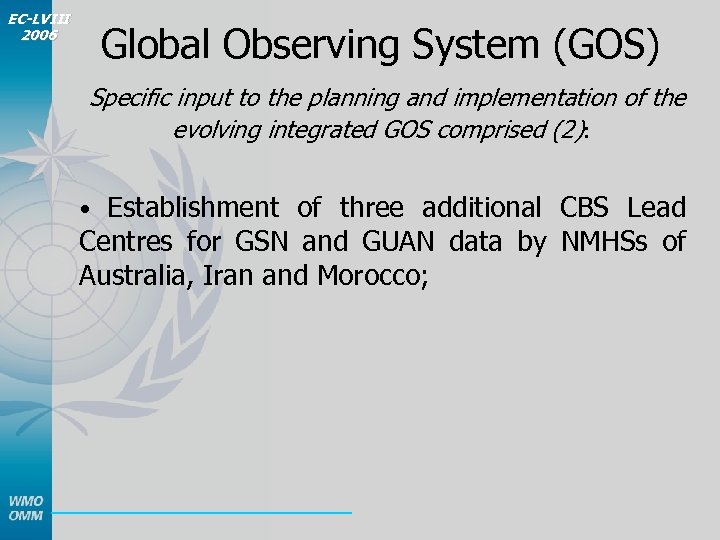 EC-LVIII
2006

Global Observing System (GOS)

Specific input to the planning and implementation of the evolving integrated GOS comprised (2):

• Establishment of three additional CBS Lead Centres for GSN and GUAN data by NMHSs of Australia, Iran and Morocco;

WMO
OMM